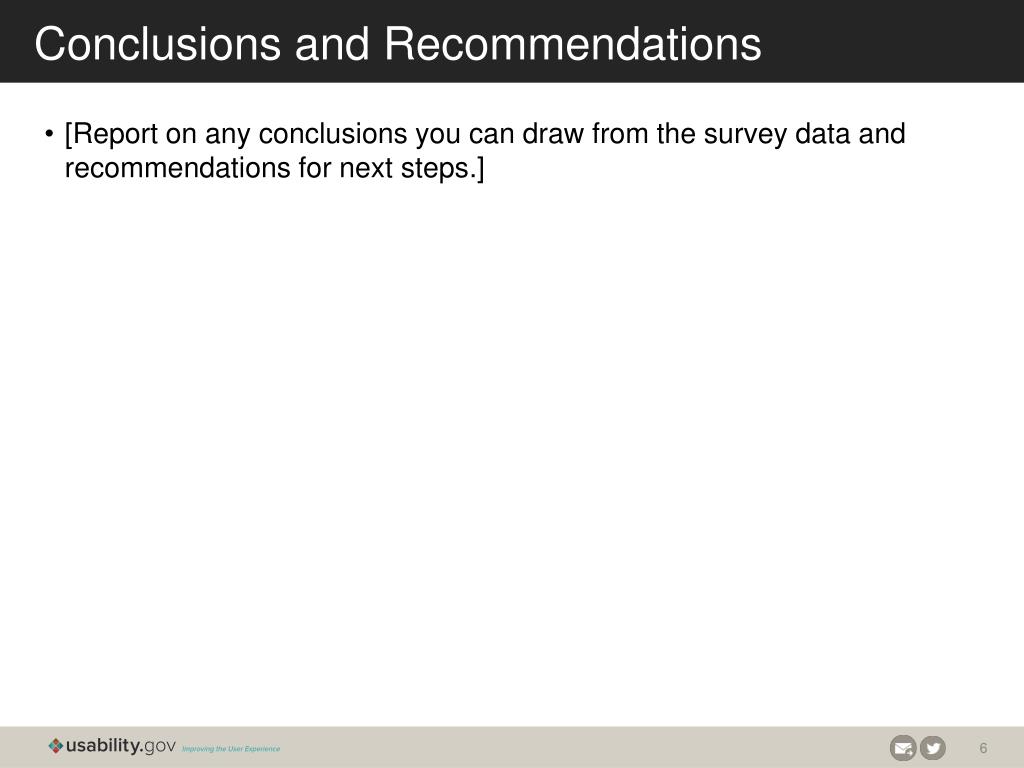 Conclusions and Recommendations

• [Report on any conclusions you can draw from the survey data and recommendations for next steps.]

usability.gov Improving the User Experience

6